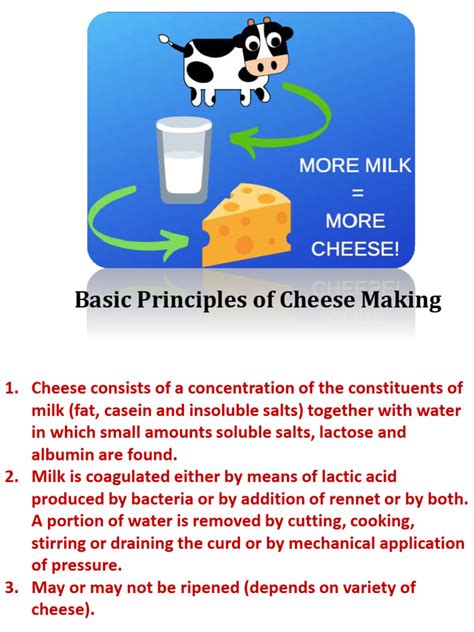 MORE MILK
=
MORE
CHEESE!

Basic Principles of Cheese Making

1. Cheese consists of a concentration of the constituents of milk (fat, casein and insoluble salts) together with water in which small amounts soluble salts, lactose and albumin are found.
2. Milk is coagulated either by means of lactic acid produced by bacteria or by addition of rennet or by both. A portion of water is removed by cutting, cooking, stirring or draining the curd or by mechanical application of pressure.
3. May or may not be ripened (depends on variety of cheese).